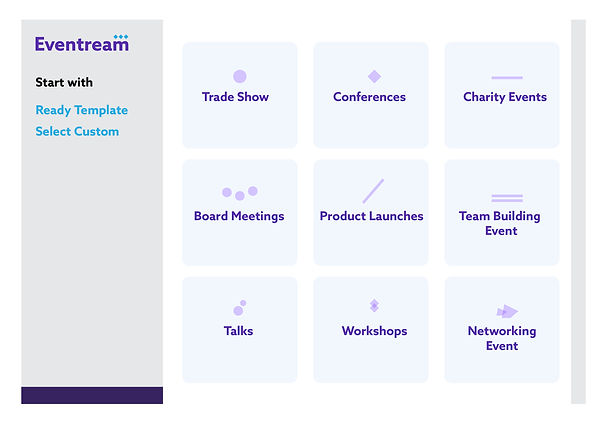 Eventream

Start with

Ready Template

Select Custom

Trade Show

Conferences

Charity Events

Board Meetings

Product Launches

Team Building Event

Talks

Workshops

Networking Event